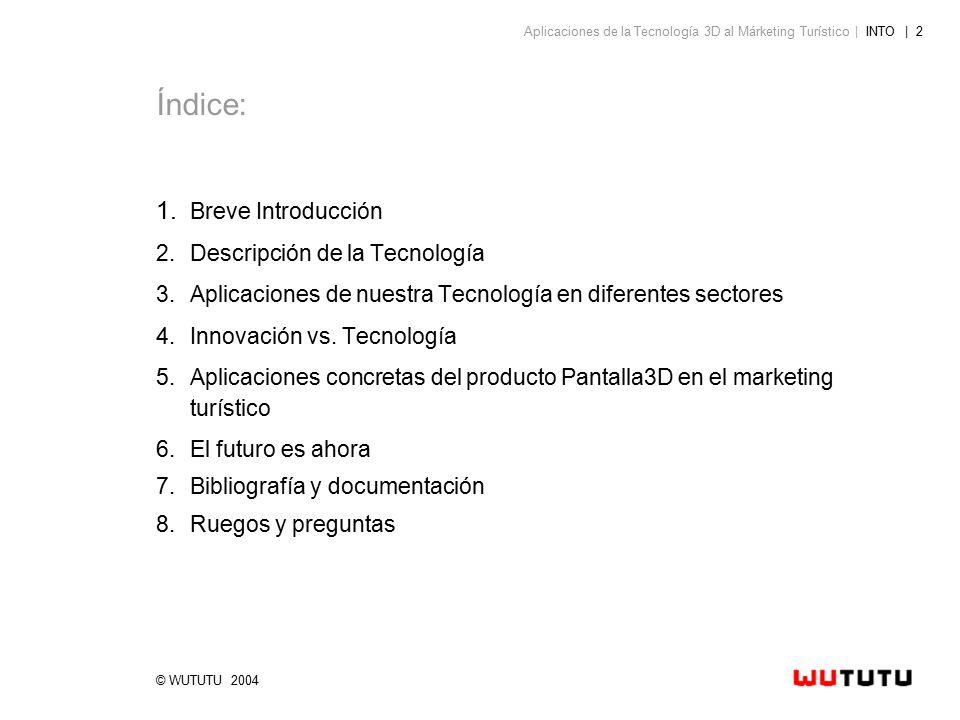 Aplicaciones de la Tecnología 3D al Márketing Turístico | INTO | 2

Índice:

1. Breve Introducción
2. Descripción de la Tecnología
3. Aplicaciones de nuestra Tecnología en diferentes sectores
4. Innovación vs. Tecnología
5. Aplicaciones concretas del producto Pantalla3D en el marketing turístico
6. El futuro es ahora
7. Bibliografía y documentación
8. Ruegos y preguntas

© WUTUTU 2004

WUTUTU